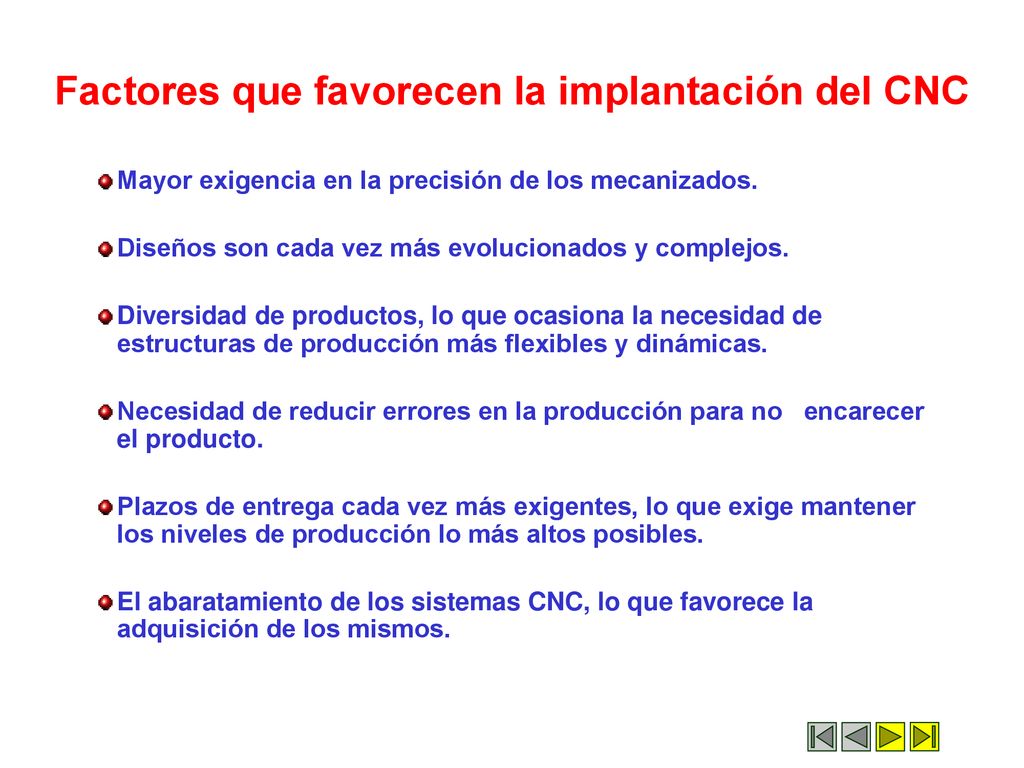 Factores que favorecen la implantación del CNC

Mayor exigencia en la precisión de los mecanizados.

Diseños son cada vez más evolucionados y complejos.

Diversidad de productos, lo que ocasiona la necesidad de estructuras de producción más flexibles y dinámicas.

Necesidad de reducir errores en la producción para no encarecer el producto.

Plazos de entrega cada vez más exigentes, lo que exige mantener los niveles de producción lo más altos posibles.

El abaratamiento de los sistemas CNC, lo que favorece la adquisición de los mismos.